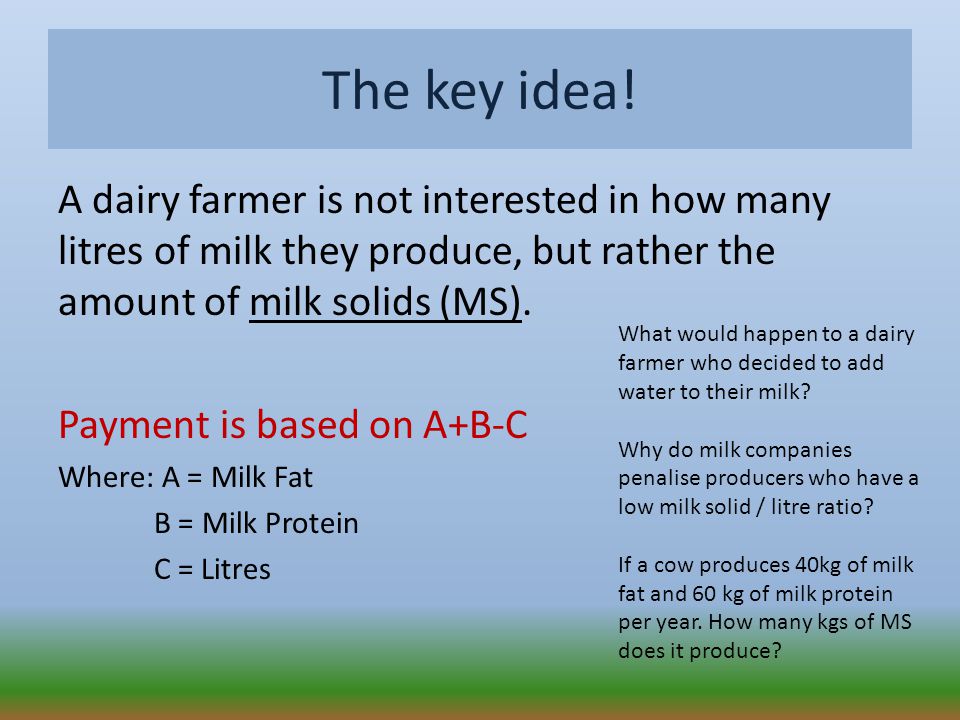 The key idea!

A dairy farmer is not interested in how many litres of milk they produce, but rather the amount of milk solids (MS).

Payment is based on A+B-C

Where: A = Milk Fat

B = Milk Protein

C = Litres

What would happen to a dairy farmer who decided to add water to their milk?

Why do milk companies penalise producers who have a low milk solid / litre ratio?

If a cow produces 40kg of milk fat and 60 kg of milk protein per year. How many kgs of MS does it produce?